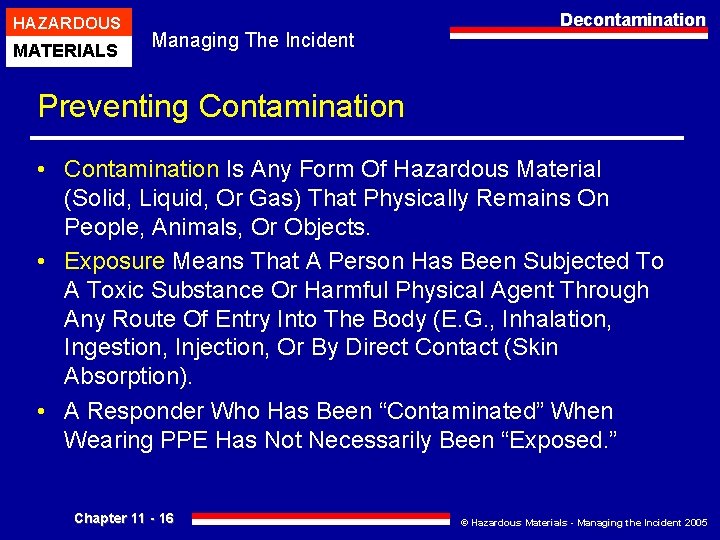 HAZARDOUS
MATERIALS

Managing The Incident

Decontamination

Preventing Contamination

• Contamination Is Any Form Of Hazardous Material (Solid, Liquid, Or Gas) That Physically Remains On People, Animals, Or Objects.
• Exposure Means That A Person Has Been Subjected To A Toxic Substance Or Harmful Physical Agent Through Any Route Of Entry Into The Body (E.G., Inhalation, Ingestion, Injection, Or By Direct Contact (Skin Absorption).
• A Responder Who Has Been “Contaminated” When Wearing PPE Has Not Necessarily Been “Exposed.”

Chapter 11 - 16

© Hazardous Materials - Managing the Incident 2005